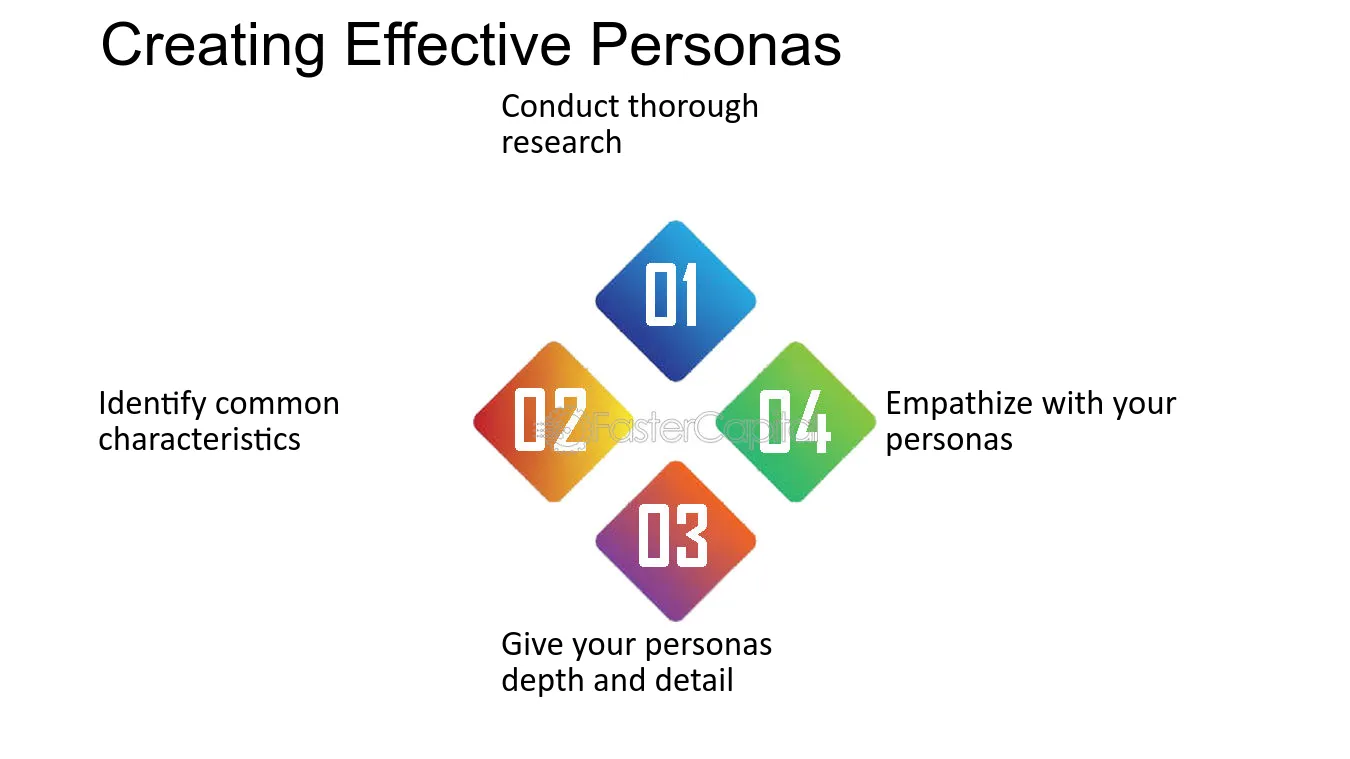 Creating Effective Personas

Conduct thorough research

01

Identify common characteristics

02

04

Empathize with your personas

03

Give your personas depth and detail

FasterCapital